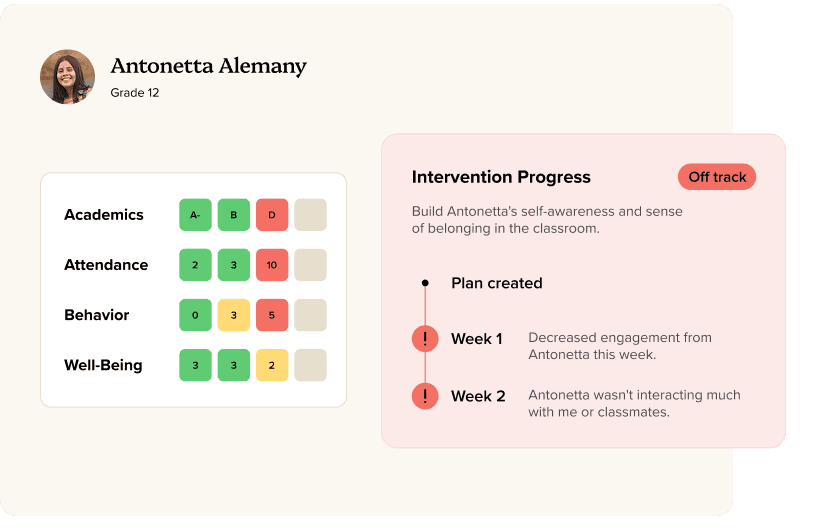 Antonetta Alemany
Grade 12

| Academics | A- | B | D | |
|---|---|---|---|---|
| Attendance | 2 | 3 | 10 | |
| Behavior | 0 | 3 | 5 | |
| Well-Being | 3 | 3 | 2 | |

Intervention Progress
Off track
Build Antonetta's self-awareness and sense of belonging in the classroom.

Plan created

!
Week 1
Decreased engagement from Antonetta this week.

!
Week 2
Antonetta wasn't interacting much with me or classmates.